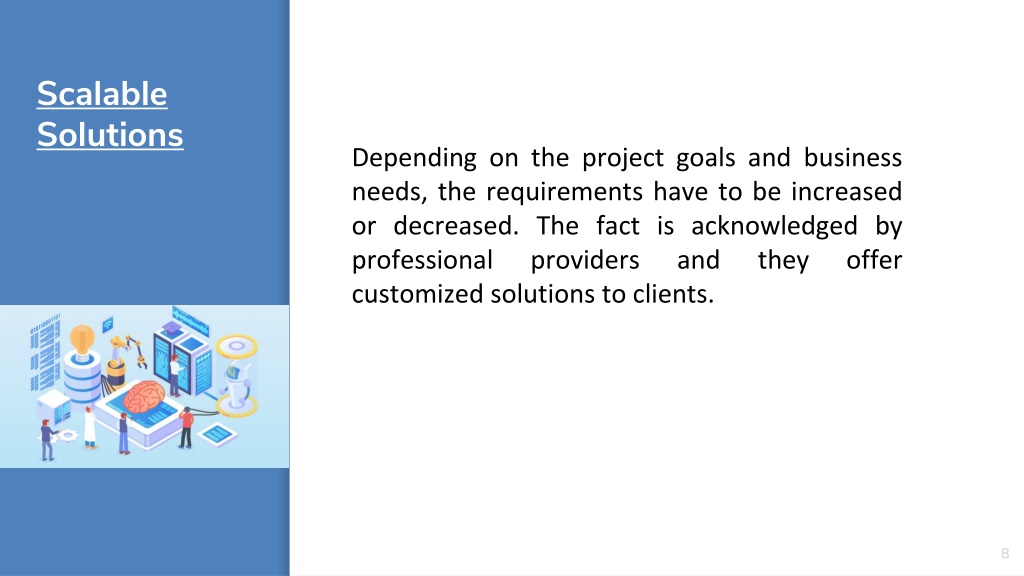 Scalable Solutions

Depending on the project goals and business needs, the requirements have to be increased or decreased. The fact is acknowledged by professional providers and they offer customized solutions to clients.

8